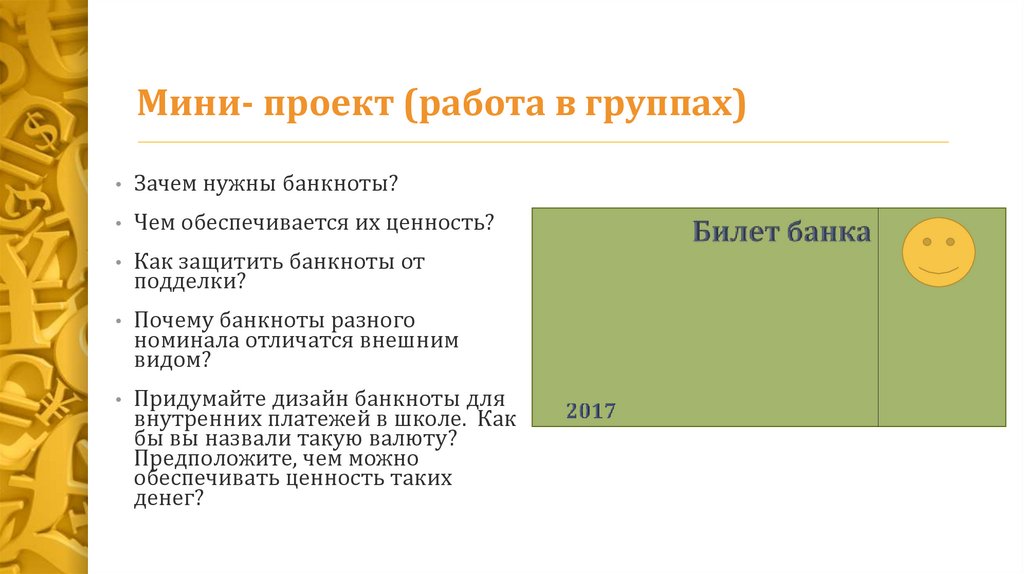 Мини- проект (работа в группах)

• Зачем нужны банкноты?

• Чем обеспечивается их ценность?

• Как защитить банкноты от подделки?

• Почему банкноты разного номинала отличатся внешним видом?

• Придумайте дизайн банкноты для внутренних платежей в школе. Как бы вы назвали такую валюту? Предположите, чем можно обеспечивать ценность таких денег?

Билет банка

2017